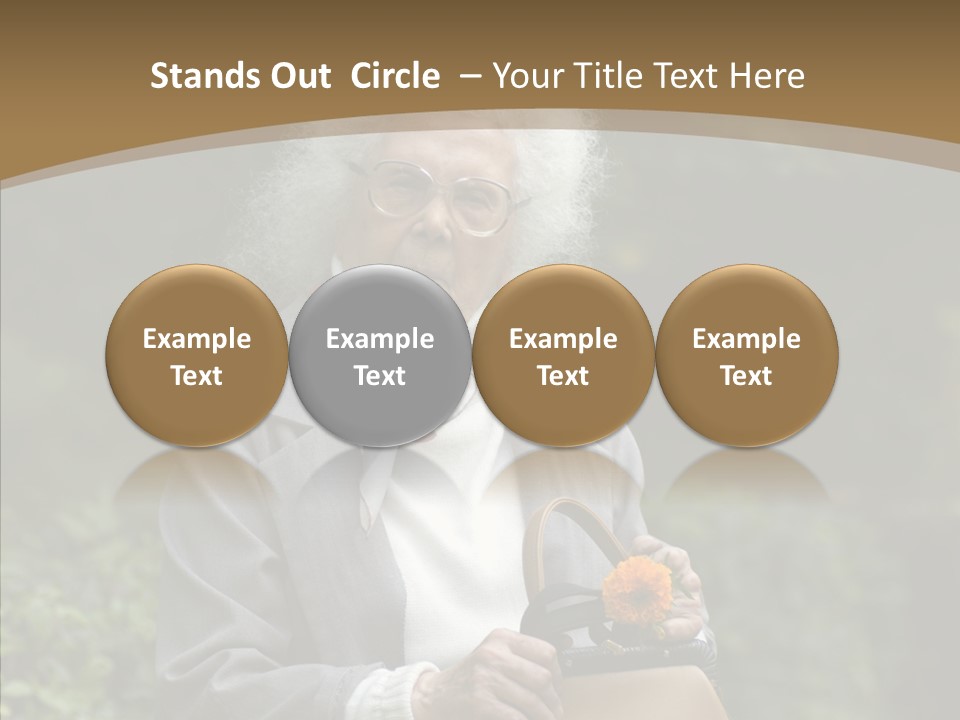 Stands Out Circle – Your Title Text Here

Example Text

Example Text

Example Text

Example Text